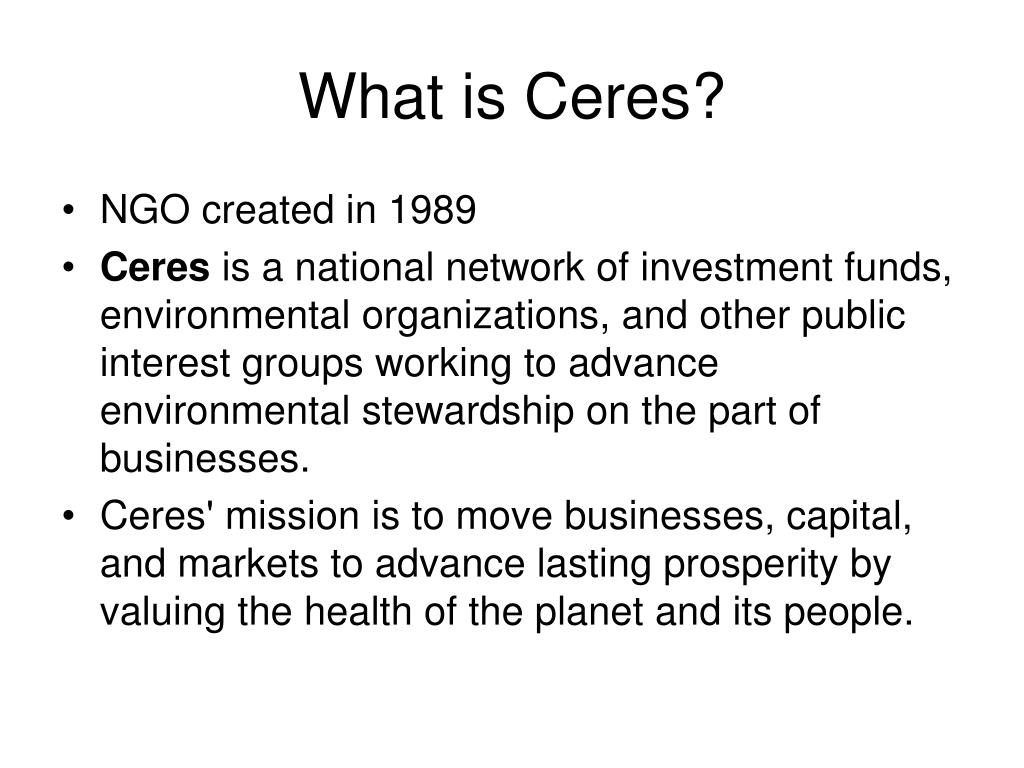 What is Ceres?

• NGO created in 1989
• Ceres is a national network of investment funds, environmental organizations, and other public interest groups working to advance environmental stewardship on the part of businesses.
• Ceres' mission is to move businesses, capital, and markets to advance lasting prosperity by valuing the health of the planet and its people.